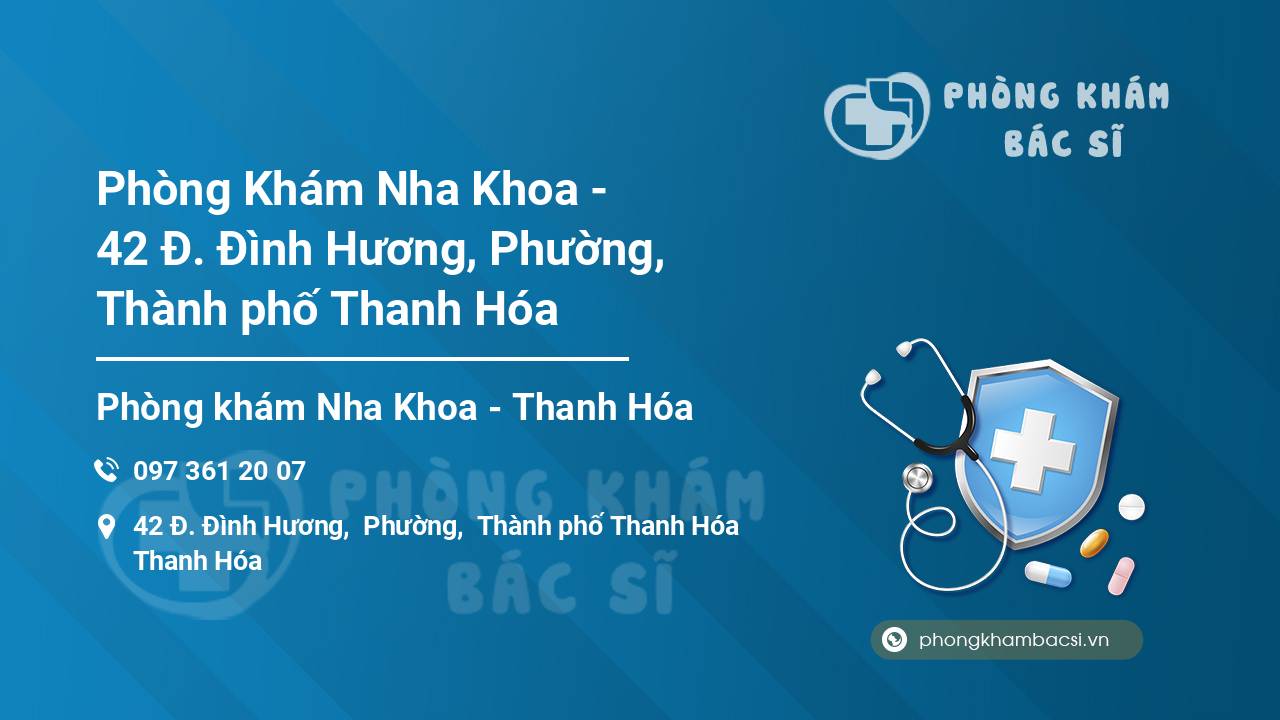 PHÒNG KHÁM
BÁC SĨ

Phòng Khám Nha Khoa - 42 Đ. Đình Hương, Phường, Thành phố Thanh Hóa

Phòng khám Nha Khoa - Thanh Hóa

097 361 20 07

42 Đ. Đình Hương, Phường, Thành phố Thanh Hóa Thanh Hóa

PHÒNG KHÁM
BÁC SĨ

phongkhambacsi.vn